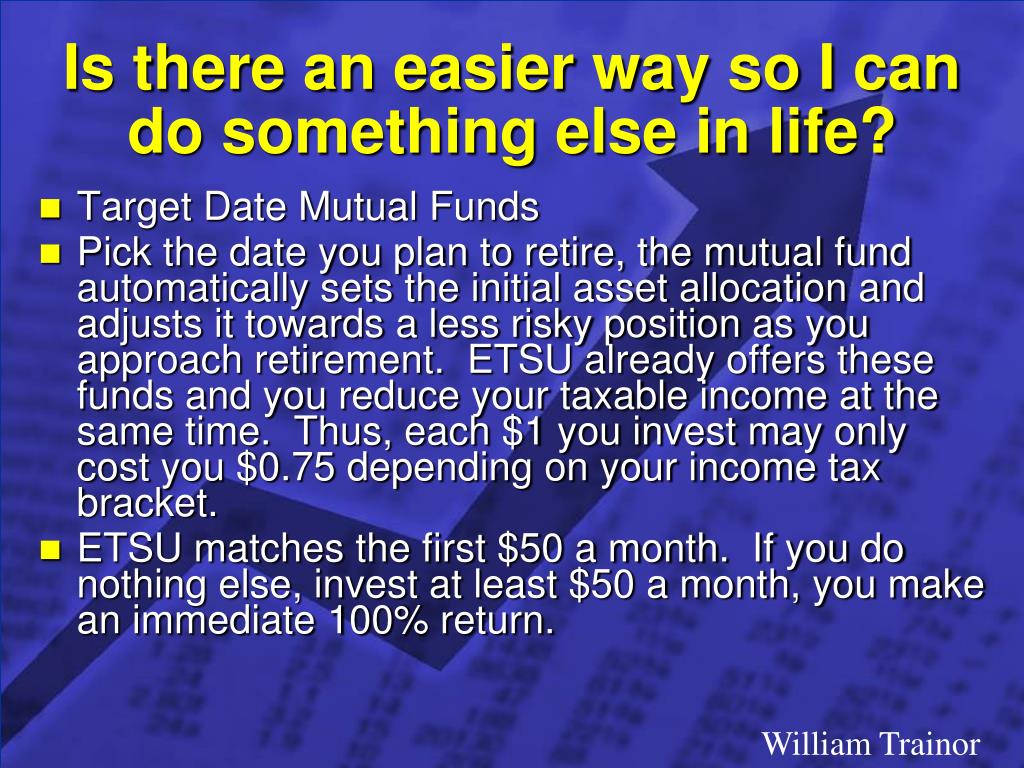 Is there an easier way so I can do something else in life?

- Target Date Mutual Funds
- Pick the date you plan to retire, the mutual fund automatically sets the initial asset allocation and adjusts it towards a less risky position as you approach retirement. ETSU already offers these funds and you reduce your taxable income at the same time. Thus, each \$1 you invest may only cost you \$0.75 depending on your income tax bracket.
- ETSU matches the first \$50 a month. If you do nothing else, invest at least \$50 a month, you make an immediate 100% return.

William Trainor